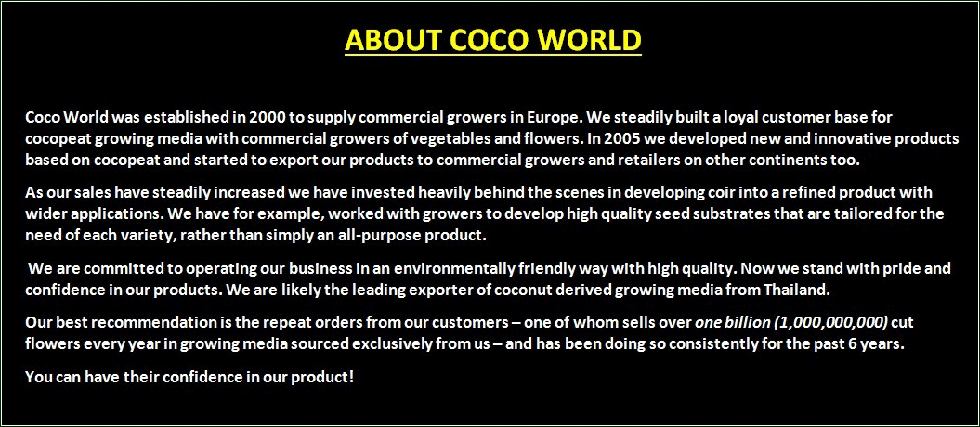 ABOUT COCO WORLD

Coco World was established in 2000 to supply commercial growers in Europe. We steadily built a loyal customer base for cocopeat growing media with commercial growers of vegetables and flowers. In 2005 we developed new and innovative products based on cocopeat and started to export our products to commercial growers and retailers on other continents too.

As our sales have steadily increased we have invested heavily behind the scenes in developing coir into a refined product with wider applications. We have for example, worked with growers to develop high quality seed substrates that are tailored for the need of each variety, rather than simply an all-purpose product.

We are committed to operating our business in an environmentally friendly way with high quality. Now we stand with pride and confidence in our products. We are likely the leading exporter of coconut derived growing media from Thailand.

Our best recommendation is the repeat orders from our customers – one of whom sells over one billion (1,000,000,000) cut flowers every year in growing media sourced exclusively from us – and has been doing so consistently for the past 6 years.

You can have their confidence in our product!